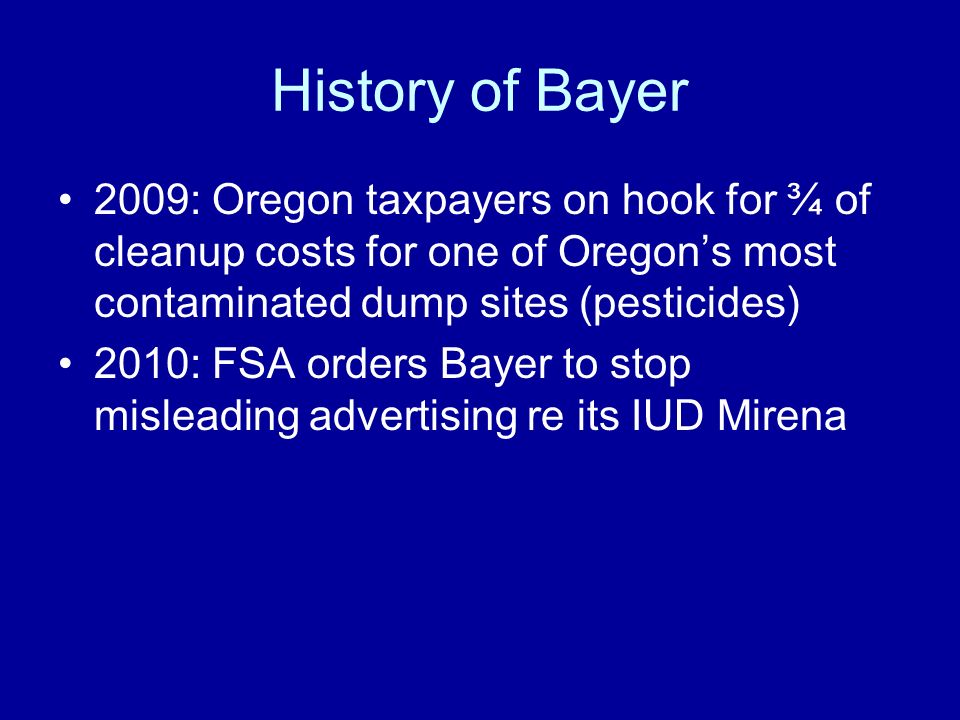 History of Bayer

• 2009: Oregon taxpayers on hook for ¾ of cleanup costs for one of Oregon’s most contaminated dump sites (pesticides)
• 2010: FSA orders Bayer to stop misleading advertising re its IUD Mirena